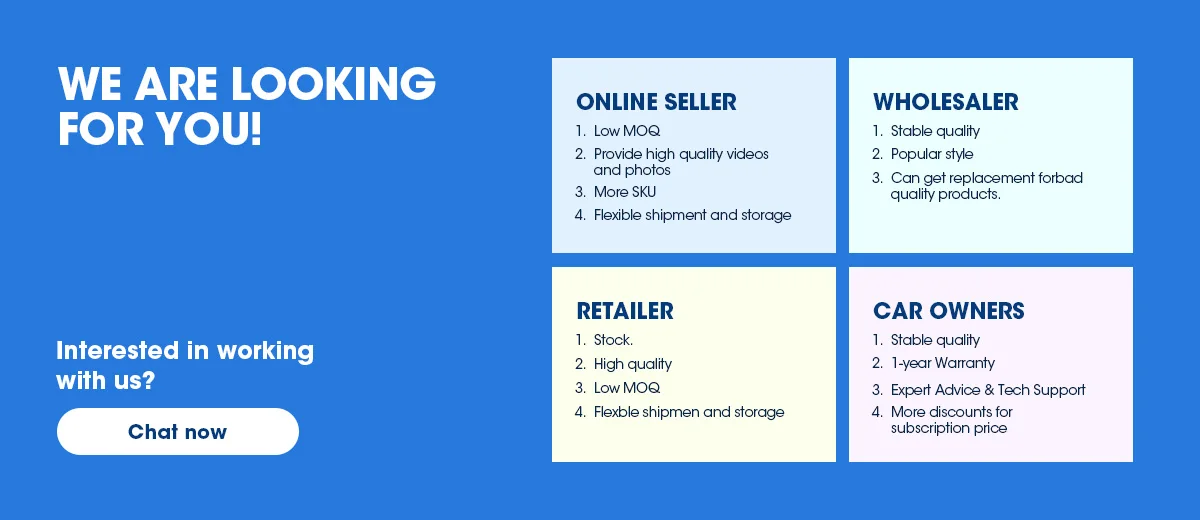 WE ARE LOOKING FOR YOU!

Interested in working with us?

Chat now

ONLINE SELLER
1. Low MOQ
2. Provide high quality videos and photos
3. More SKU
4. Flexible shipment and storage

WHOLESALER
1. Stable quality
2. Popular style
3. Can get replacement forbad quality products.

RETAILER
1. Stock.
2. High quality
3. Low MOQ
4. Flexble shipmen and storage

CAR OWNERS
1. Stable quality
2. 1-year Warranty
3. Expert Advice & Tech Support
4. More discounts for subscription price